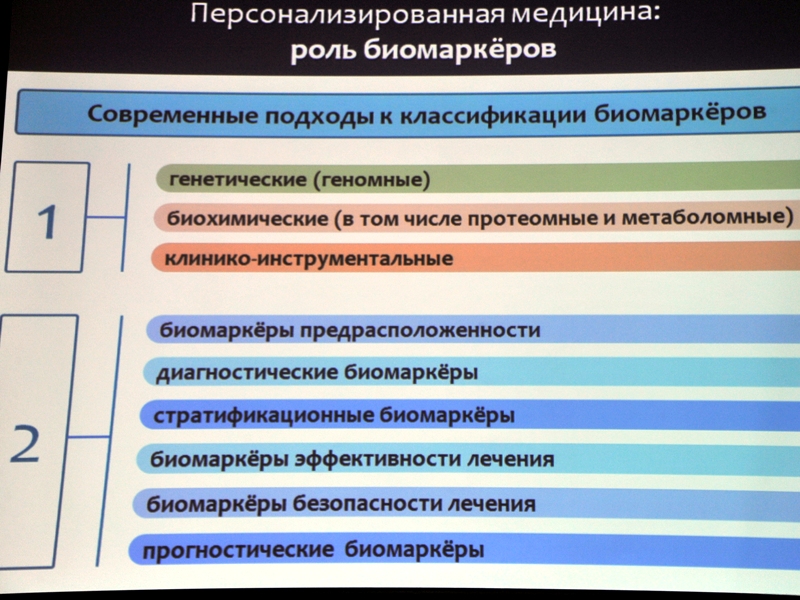 Персонализированная медицина:
роль биомаркёров

Современные подходы к классификации биомаркёров

1

генетические (геномные)

биохимические (в том числе протеомные и метаболомные)

клинико-инструментальные

2

биомаркёры предрасположенности

диагностические биомаркёры

стратификационные биомаркёры

биомаркёры эффективности лечения

биомаркёры безопасности лечения

прогностические биомаркёры